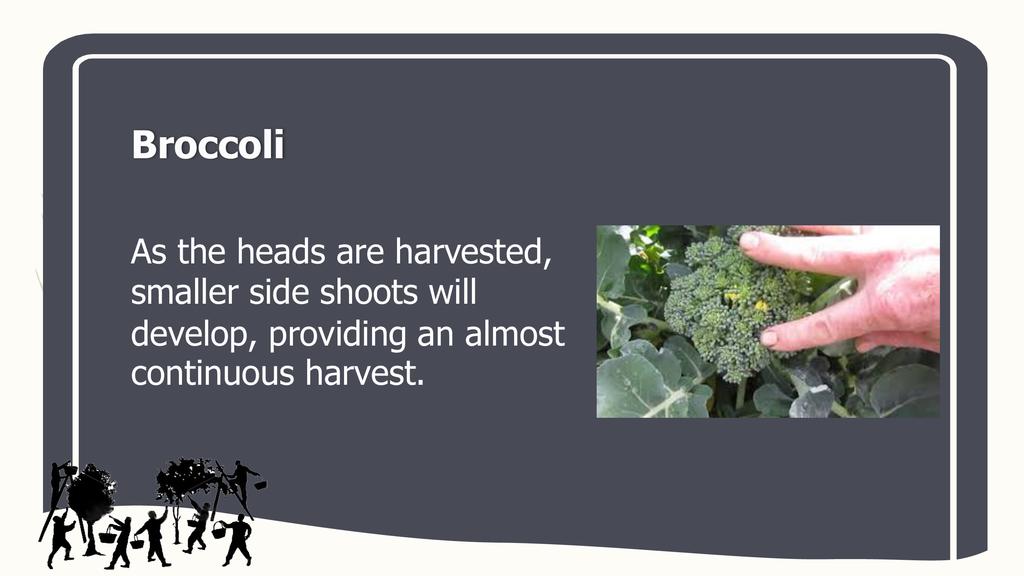 Broccoli

As the heads are harvested, smaller side shoots will develop, providing an almost continuous harvest.